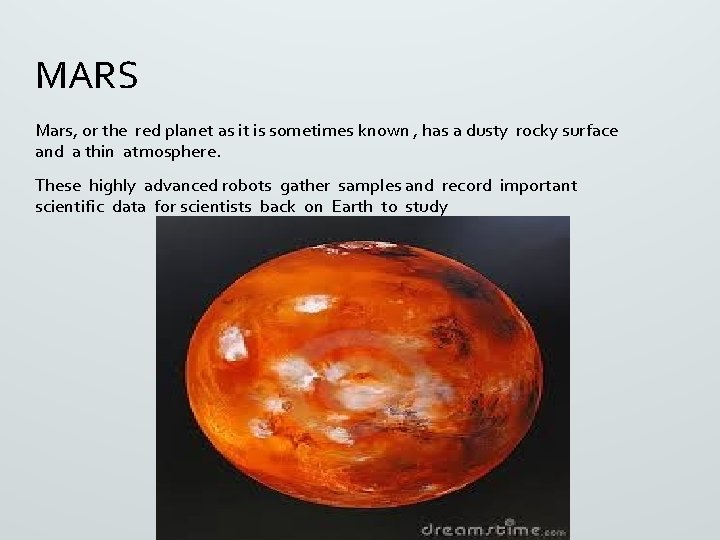 MARS

Mars, or the red planet as it is sometimes known , has a dusty rocky surface and a thin atmosphere.

These highly advanced robots gather samples and record important scientific data for scientists back on Earth to study

dreamstime.com